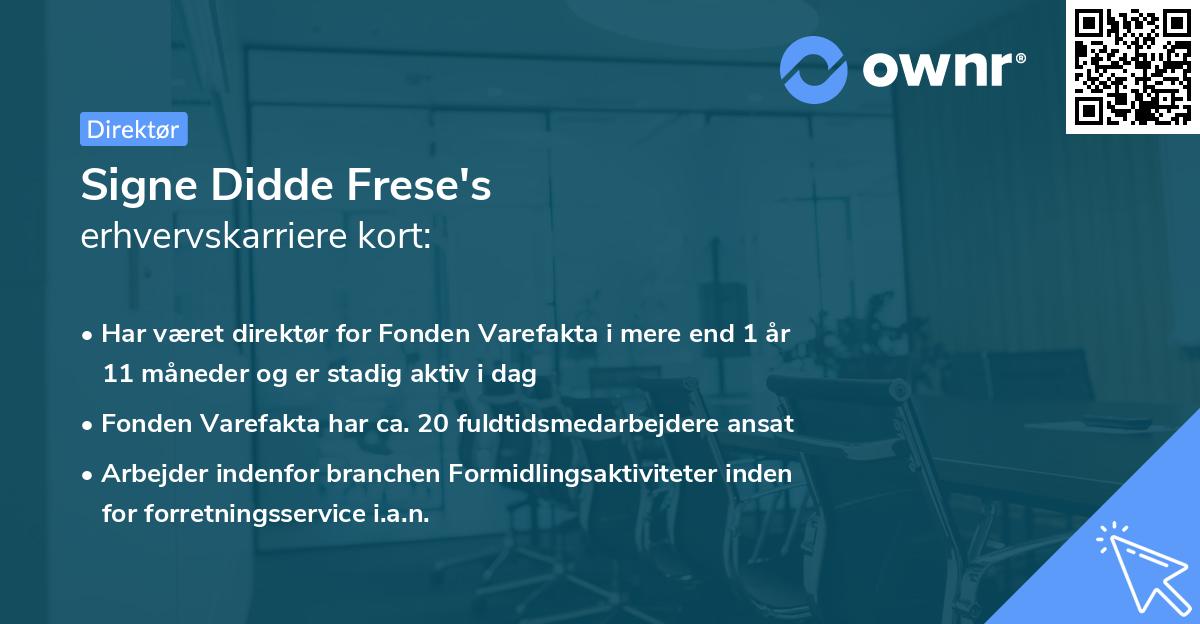 ownr®

Direktør

Signe Didde Frese's
erhvervskarriere kort:

• Har været direktør for Fonden Varefakta i mere end 1 år 11 måneder og er stadig aktiv i dag

• Fonden Varefakta har ca. 20 fuldtidsmedarbejdere ansat

• Arbejder indenfor branchen Formidlingsaktiviteter inden for forretningsservice i.a.n.